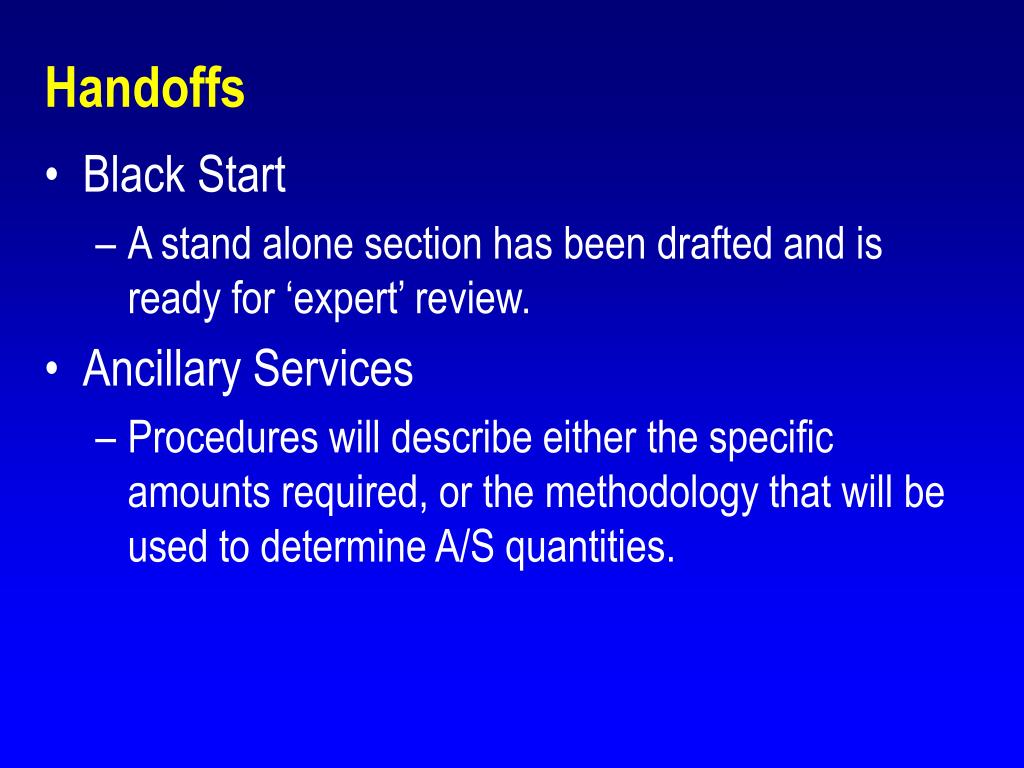 Handoffs

• Black Start
– A stand alone section has been drafted and is ready for ‘expert’ review.

• Ancillary Services
– Procedures will describe either the specific amounts required, or the methodology that will be used to determine A/S quantities.